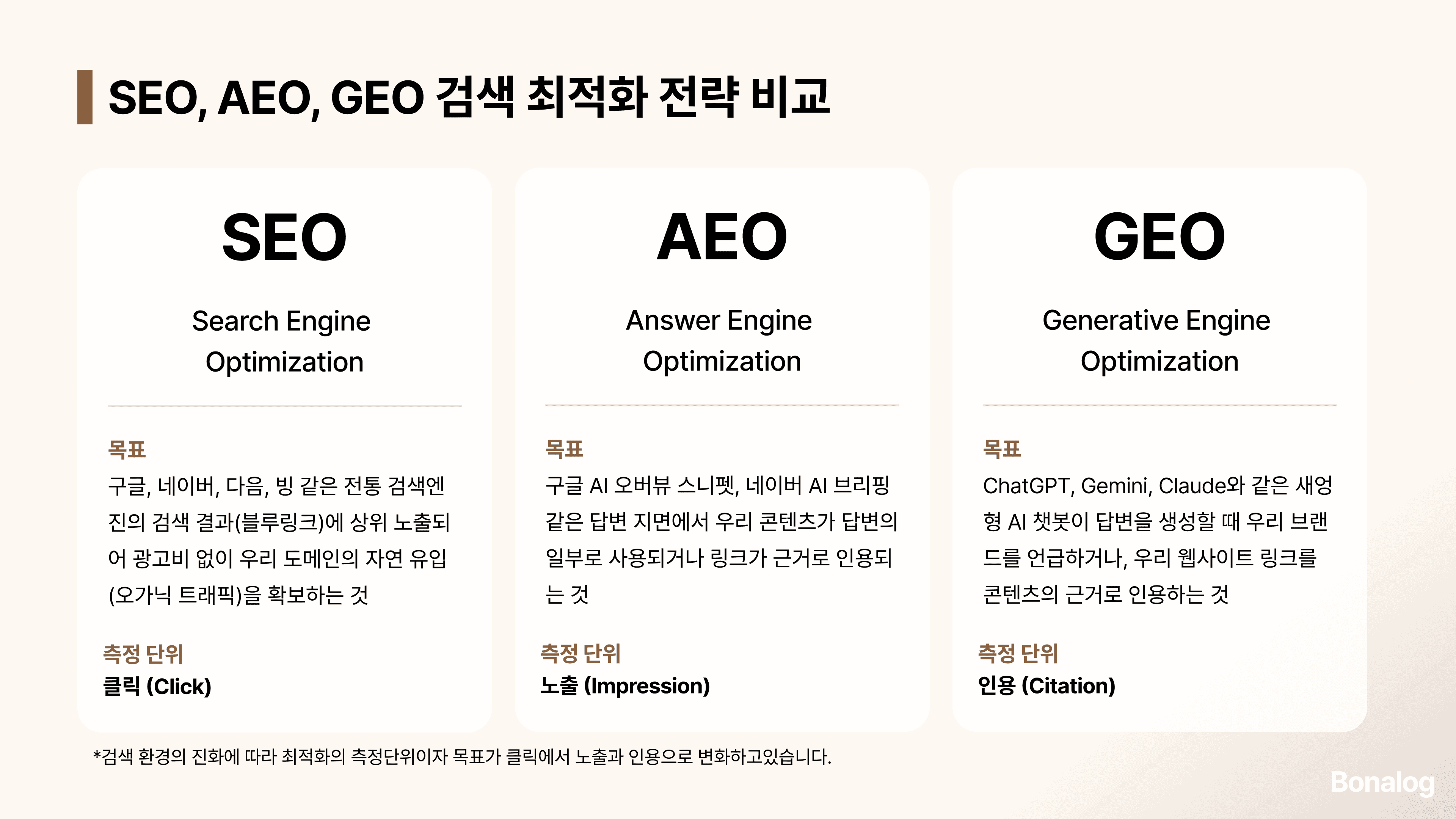 SEO, AEO, GEO 검색 최적화 전략 비교

SEO

Search Engine Optimization

목표

구글, 네이버, 다음, 빙 같은 전통 검색엔진의 검색 결과(블루링크)에 상위 노출되어 광고비 없이 우리 도메인의 자연 유입(오가닉 트래픽)을 확보하는 것

측정 단위

클릭 (Click)

AEO

Answer Engine Optimization

목표

구글 AI 오버뷰 스니펫, 네이버 AI 브리핑 같은 답변 지면에서 우리 콘텐츠가 답변의 일부로 사용되거나 링크가 근거로 인용되는 것

측정 단위

노출 (Impression)

GEO

Generative Engine Optimization

목표

ChatGPT, Gemini, Claude와 같은 새엉형 AI 챗봇이 답변을 생성할 때 우리 브랜드를 언급하거나, 우리 웹사이트 링크를 콘텐츠의 근거로 인용하는 것

측정 단위

인용 (Citation)

*검색 환경의 진화에 따라 최적화의 측정단위이자 목표가 클릭에서 노출과 인용으로 변화하고있습니다.

Bonalog